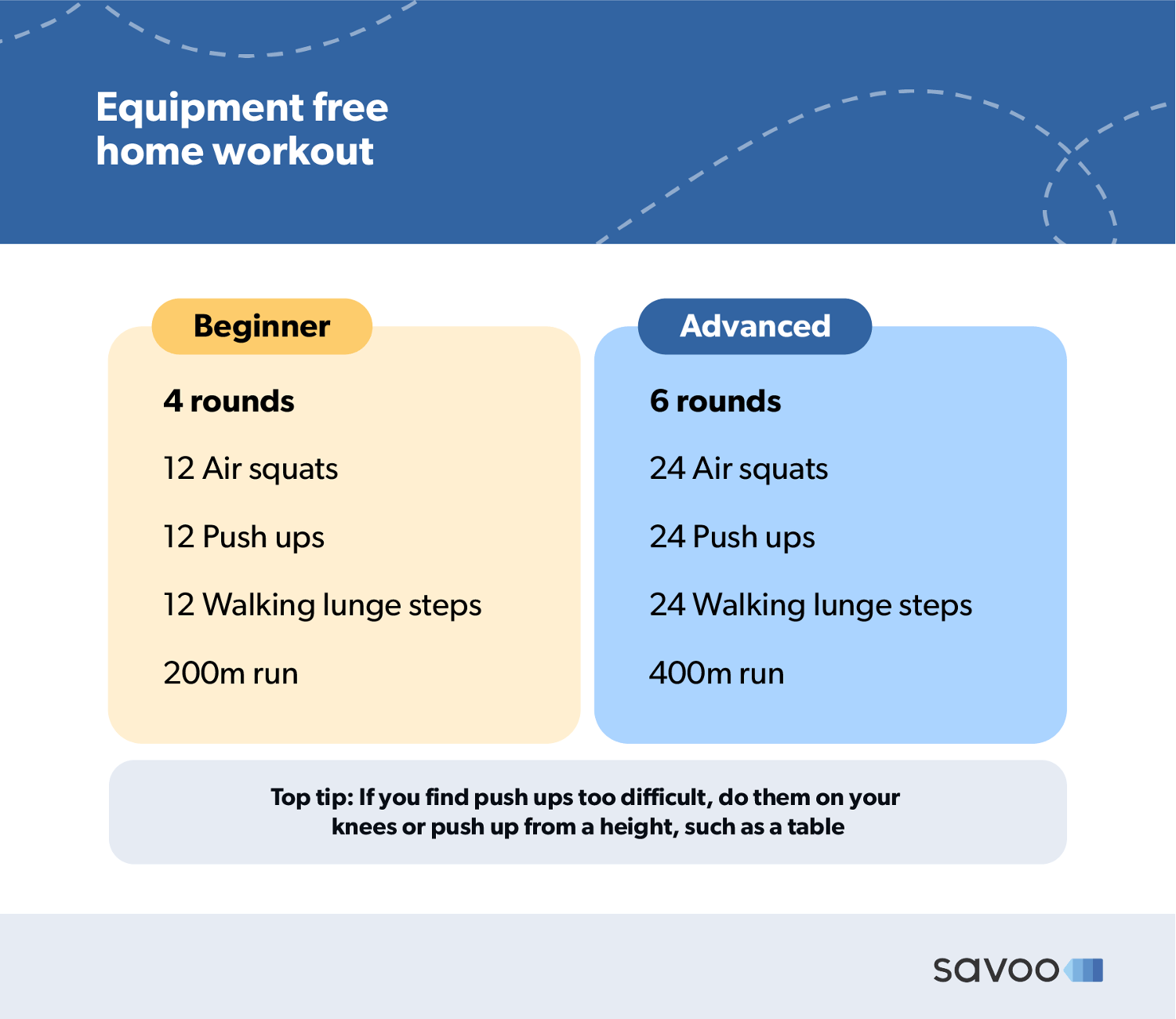 Equipment free home workout

Beginner

4 rounds

12 Air squats

12 Push ups

12 Walking lunge steps

200m run

Advanced

6 rounds

24 Air squats

24 Push ups

24 Walking lunge steps

400m run

Top tip: If you find push ups too difficult, do them on your knees or push up from a height, such as a table

savoo